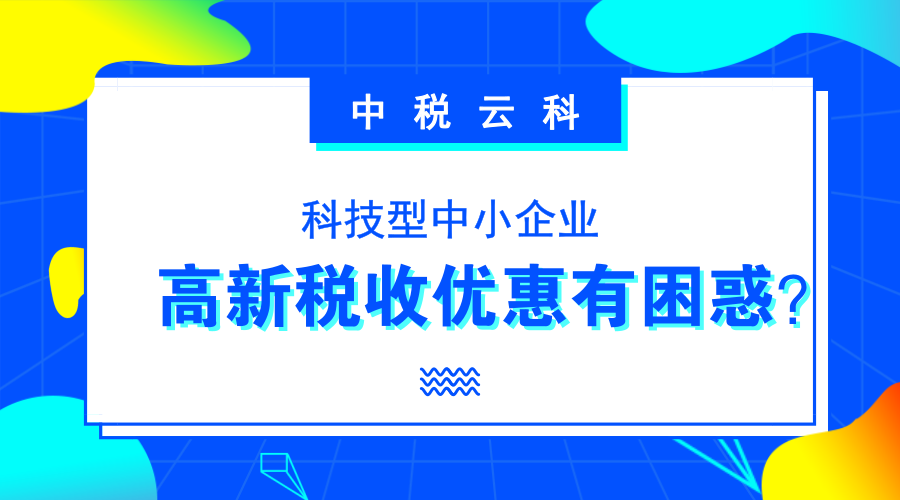 中税云科

科技型中小企业

高新税收优惠有困惑?